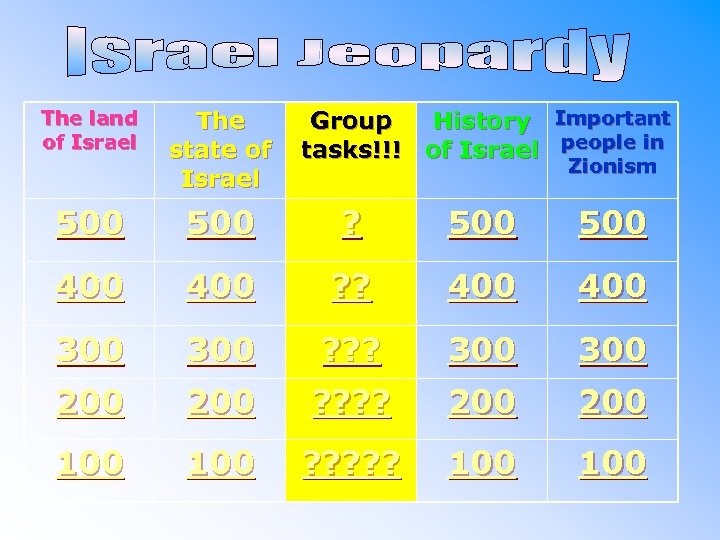 Israel Jeopardy

| The land of Israel | The state of Israel | Group tasks!!! | History of Israel | Important people in Zionism |
|---|---|---|---|---|
| 500 | 500 | ? | 500 | 500 |
| 400 | 400 | ?? | 400 | 400 |
| 300 | 300 | ??? | 300 | 300 |
| 200 | 200 | ???? | 200 | 200 |
| 100 | 100 | ????? | 100 | 100 |